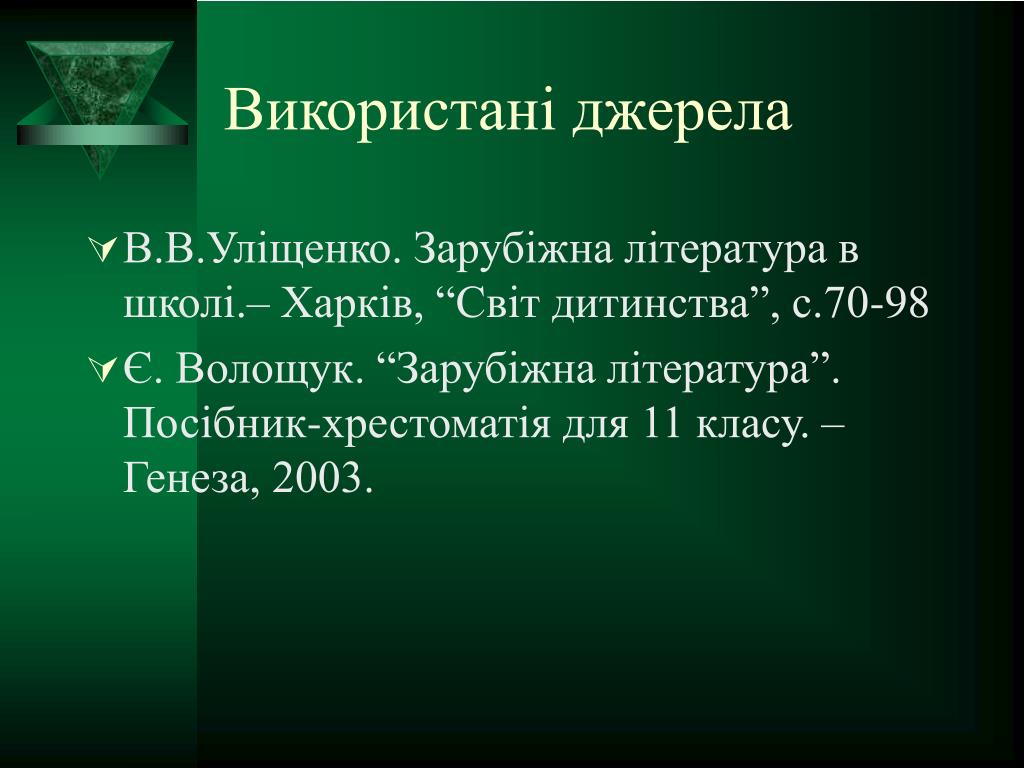 Використані джерела

В.В.Уліщенко. Зарубіжна література в школі.– Харків, “Світ дитинства”, с.70-98

Є. Волощук. “Зарубіжна література”. Посібник-хрестоматія для 11 класу. – Генеза, 2003.